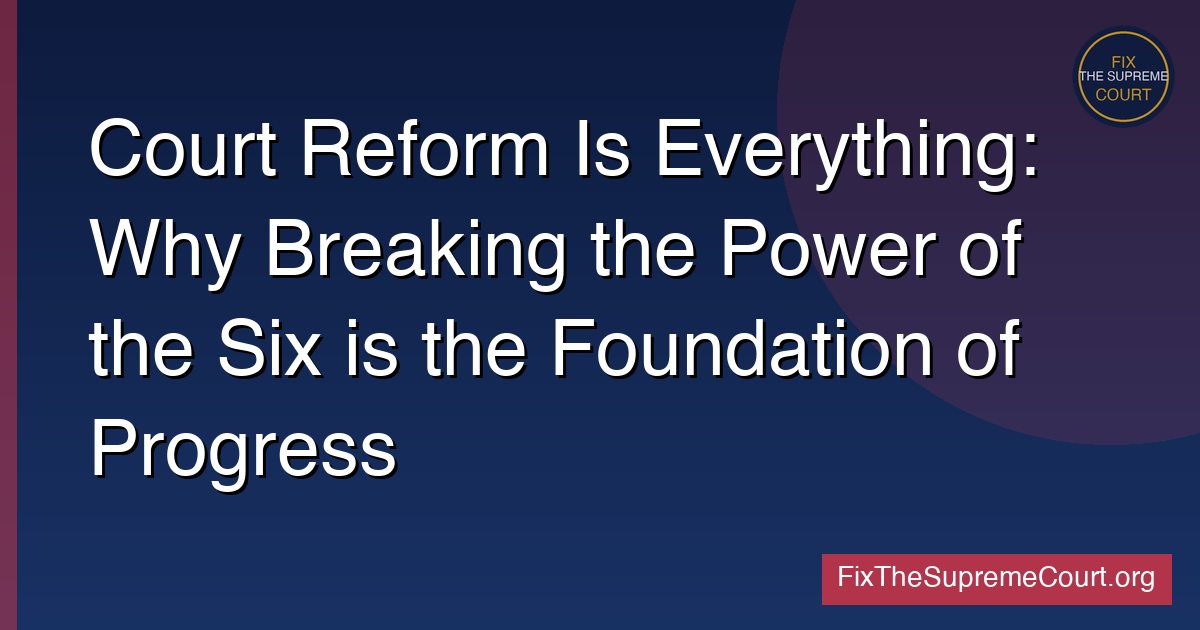 FIX
THE SUPREME
COURT

Court Reform Is Everything: Why Breaking the Power of the Six is the Foundation of Progress

FixTheSupremeCourt.org